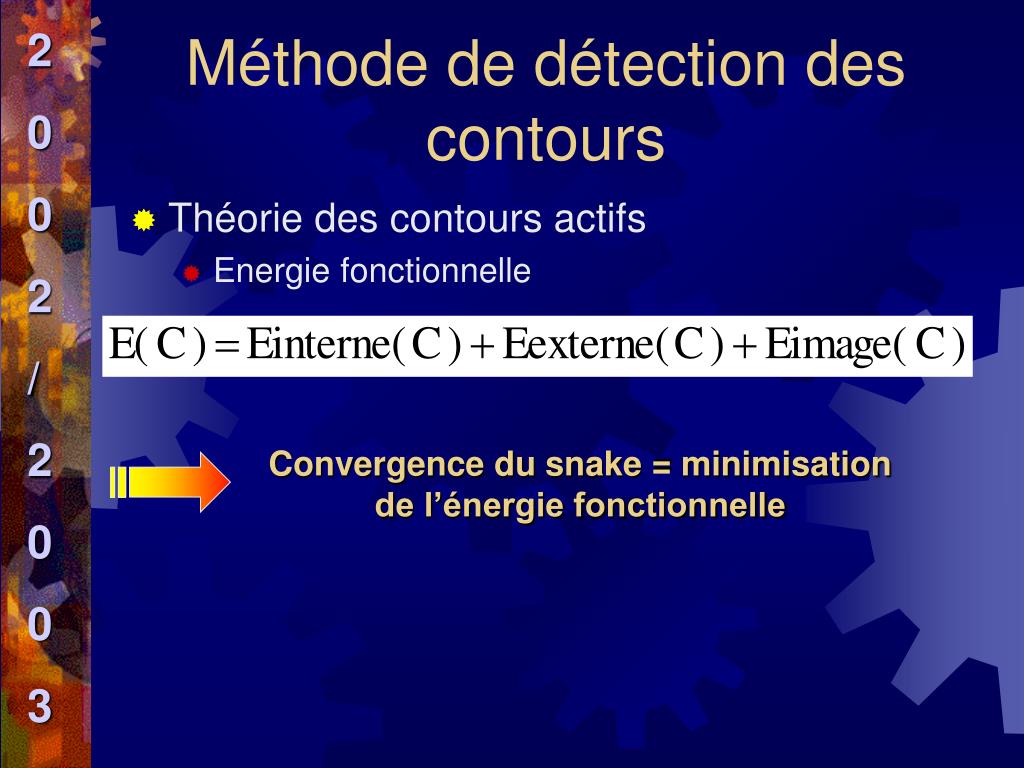 2
0
0
2
/
2
0
0
3

Méthode de détection des contours

Théorie des contours actifs

Energie fonctionnelle

$E(C) = Einterne(C) + Eexterne(C) + Eimage(C)$

Convergence du snake = minimisation de l'énergie fonctionnelle